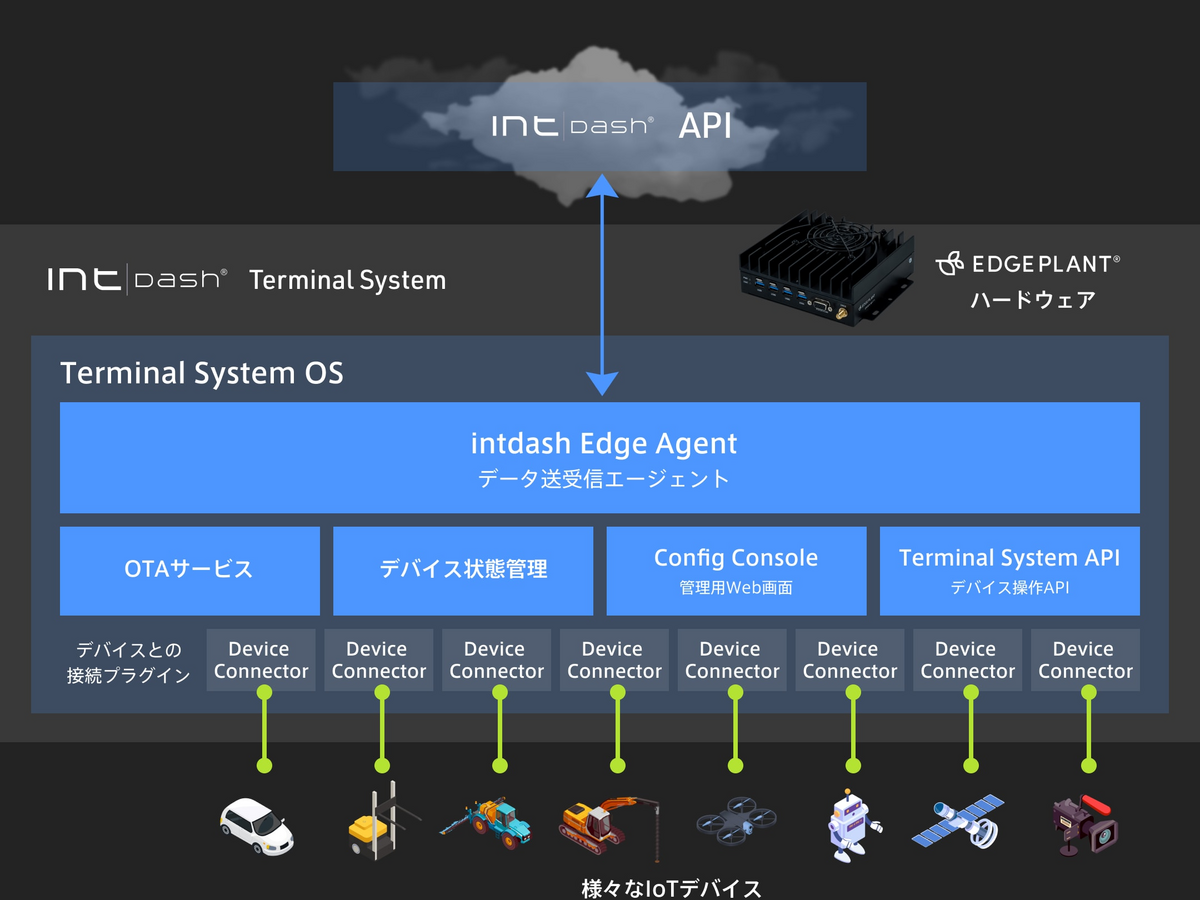 int dash® API

int dash® Terminal System

EDGEPLANT®
ハードウェア

Terminal System OS

intdash Edge Agent
データ送受信エージェント

OTAサービス

デバイス状態管理

Config Console
管理用Web画面

Terminal System API
デバイス操作API

デバイスとの接続プラグイン

Device Connector

Device Connector

Device Connector

Device Connector

Device Connector

Device Connector

Device Connector

Device Connector

様々なIoTデバイス